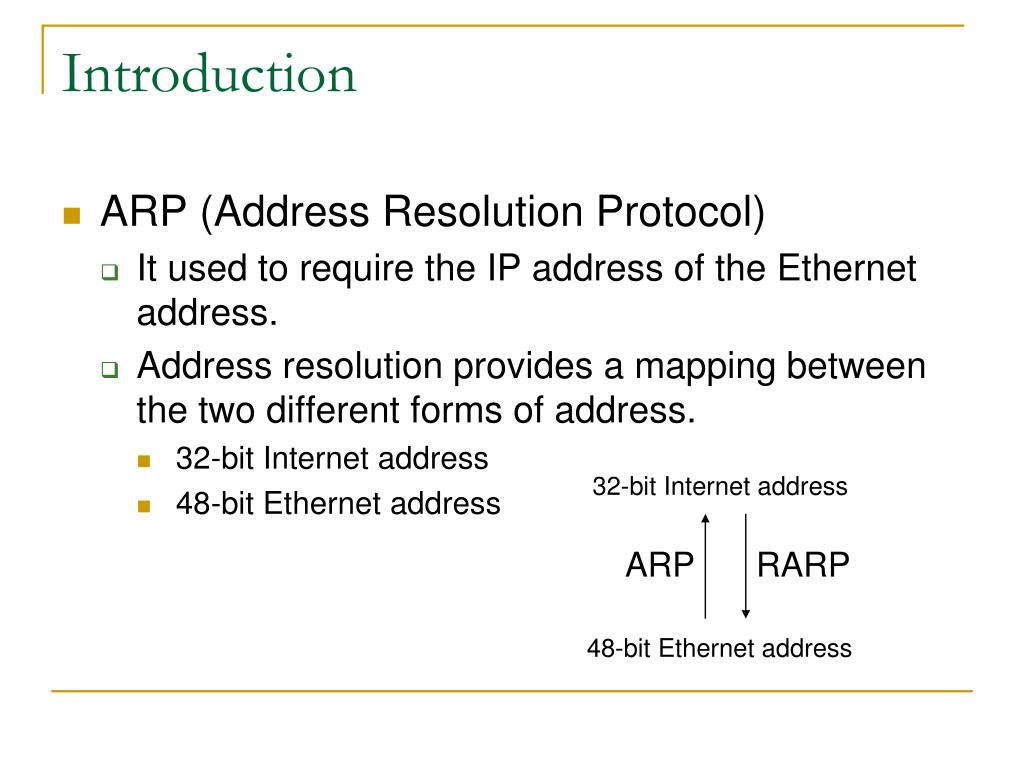 Introduction

ARP (Address Resolution Protocol)

It used to require the IP address of the Ethernet address.

Address resolution provides a mapping between the two different forms of address.

32-bit Internet address

48-bit Ethernet address

32-bit Internet address

ARP

RARP

48-bit Ethernet address